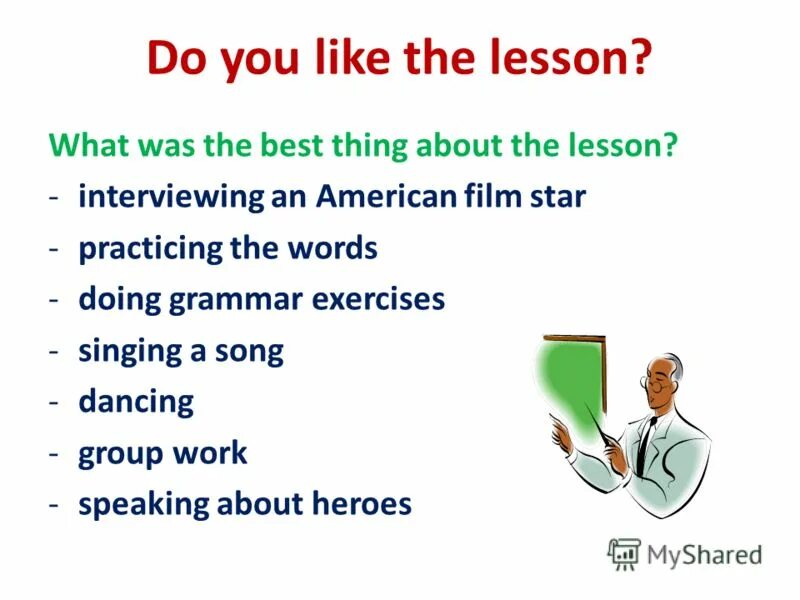 Do you like the lesson?

What was the best thing about the lesson?

- interviewing an American film star
- practicing the words
- doing grammar exercises
- singing a song
- dancing
- group work
- speaking about heroes

MyShared